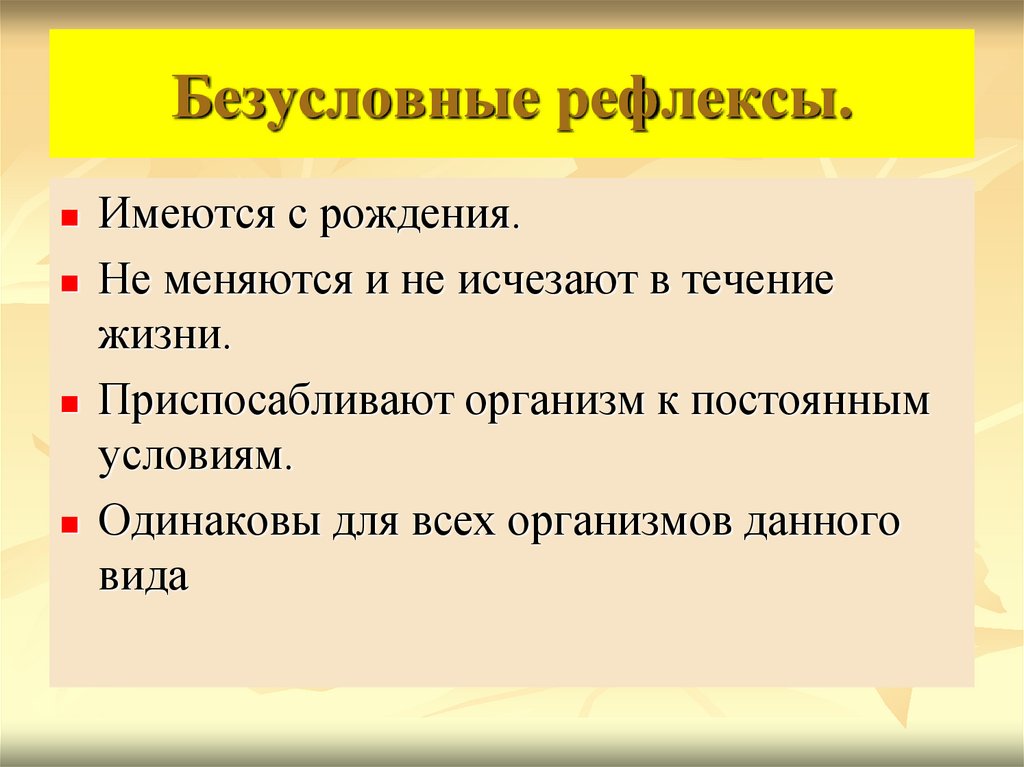 Безусловные рефлексы.

- Имеются с рождения.
- Не меняются и не исчезают в течение жизни.
- Приспосабливают организм к постоянным условиям.
- Одинаковы для всех организмов данного вида